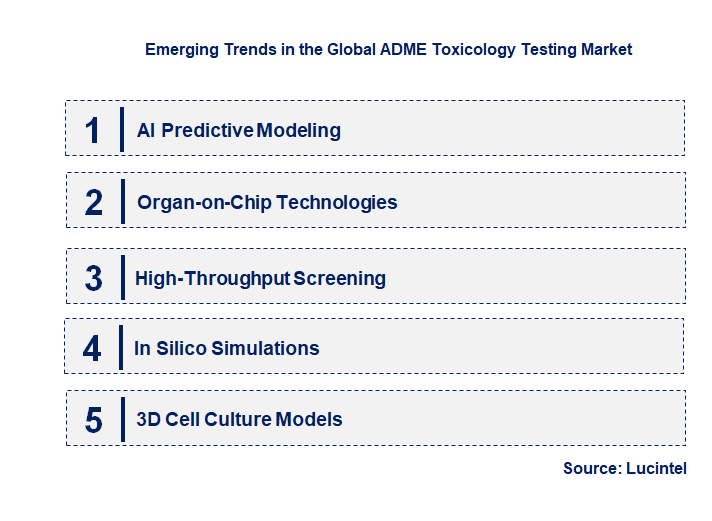 Emerging Trends in the Global ADME Toxicology Testing Market

1 AI Predictive Modeling

2 Organ-on-Chip Technologies

3 High-Throughput Screening

4 In Silico Simulations

5 3D Cell Culture Models

Source: Lucintel